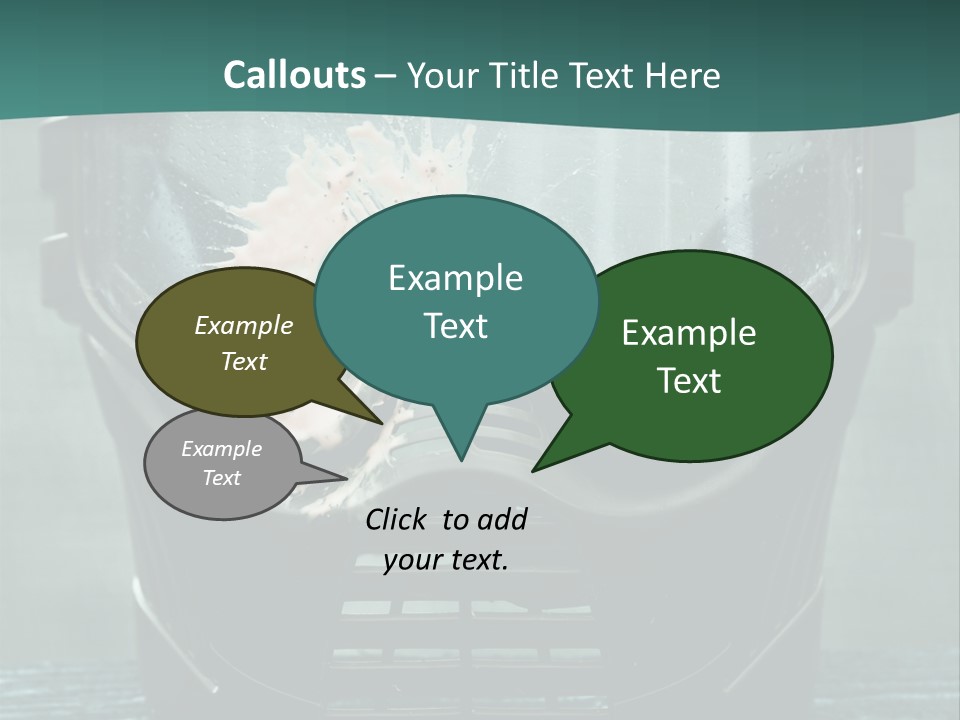 Callouts – Your Title Text Here

Example Text

Example Text

Example Text

Example Text

Click to add your text.